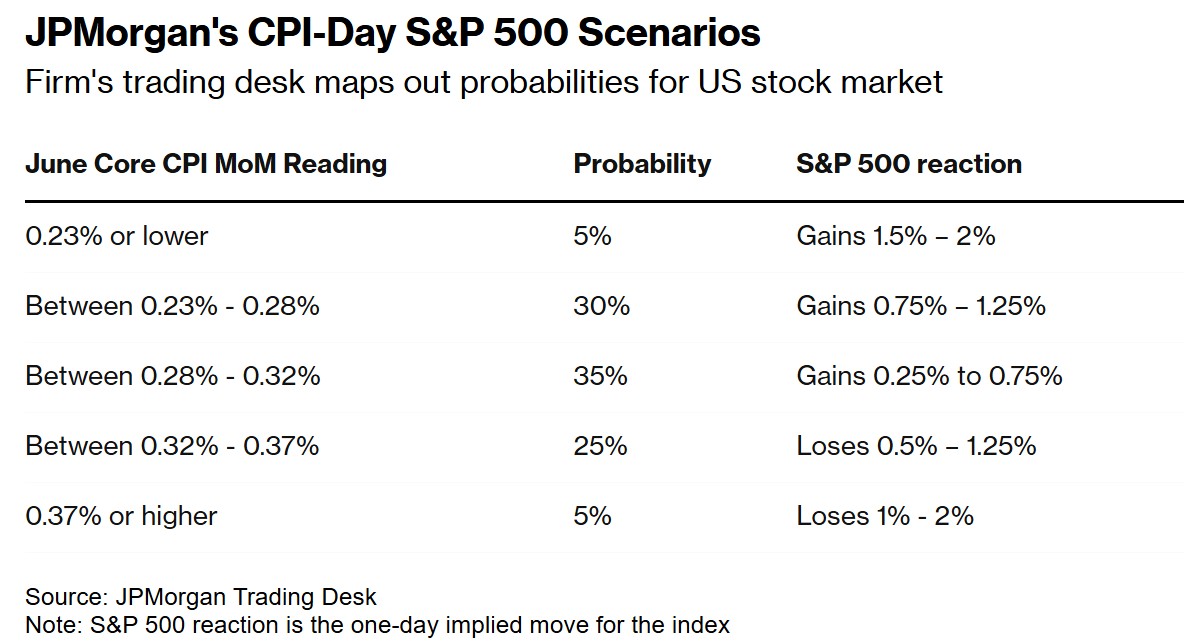 JPMorgan's CPI-Day S&P 500 Scenarios

Firm's trading desk maps out probabilities for US stock market

| June Core CPI MoM Reading | Probability | S&P 500 reaction |
|---|---|---|
| 0.23% or lower | 5% | Gains 1.5% – 2% |
| Between 0.23% - 0.28% | 30% | Gains 0.75% – 1.25% |
| Between 0.28% - 0.32% | 35% | Gains 0.25% to 0.75% |
| Between 0.32% - 0.37% | 25% | Loses 0.5% – 1.25% |
| 0.37% or higher | 5% | Loses 1% - 2% |

Source: JPMorgan Trading Desk
Note: S&P 500 reaction is the one-day implied move for the index